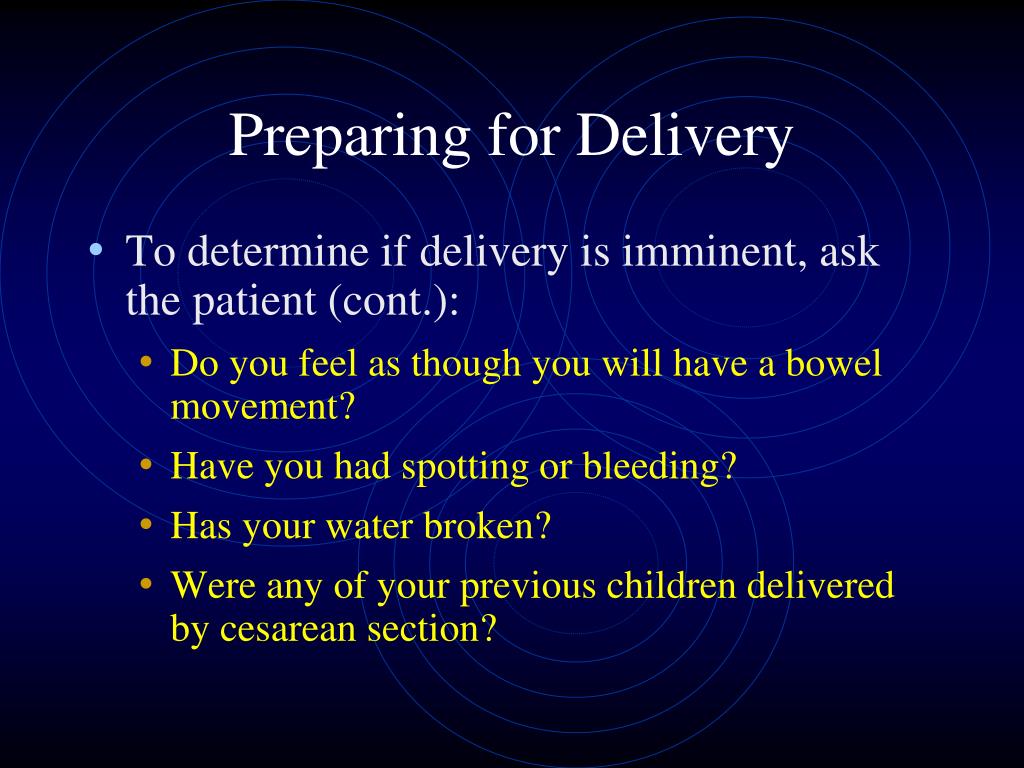 Preparing for Delivery

• To determine if delivery is imminent, ask the patient (cont.):
  • Do you feel as though you will have a bowel movement?
  • Have you had spotting or bleeding?
  • Has your water broken?
  • Were any of your previous children delivered by cesarean section?